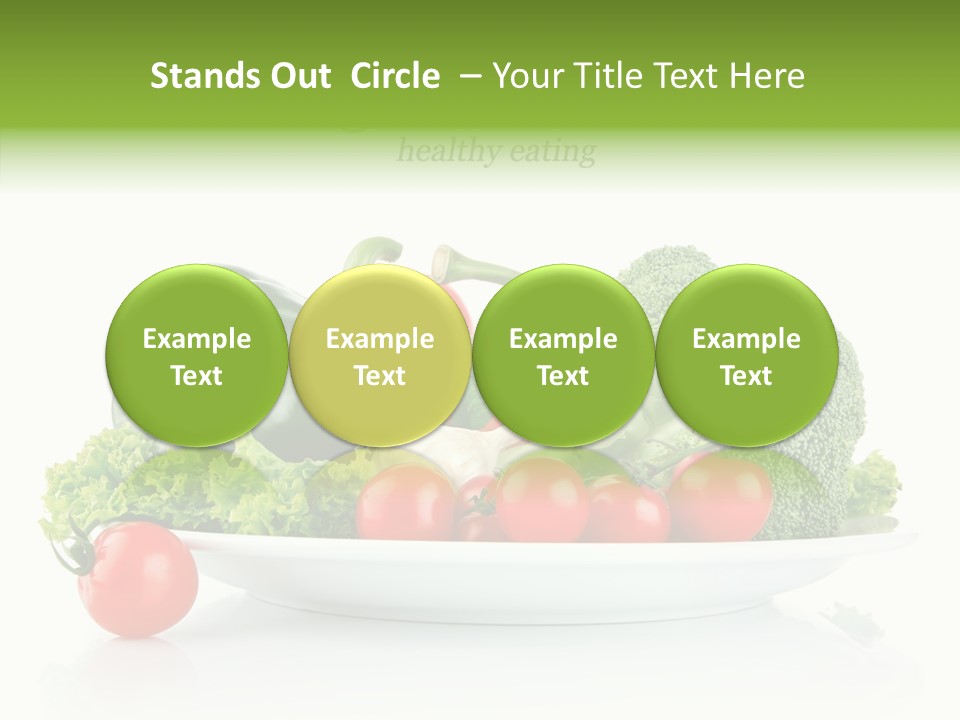 Stands Out Circle – Your Title Text Here

healthy eating

Example Text

Example Text

Example Text

Example Text